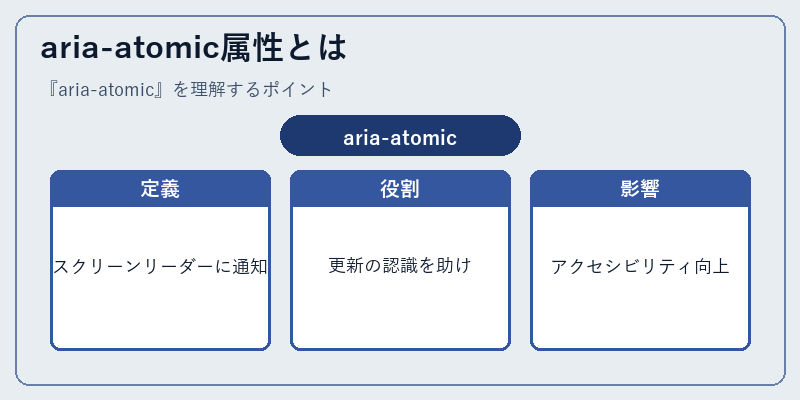 aria-atomic属性とは

『aria-atomic』を理解するポイント

aria-atomic

定義

スクリーンリーダーに通知

役割

更新の認識を助け

影響

アクセシビリティ向上